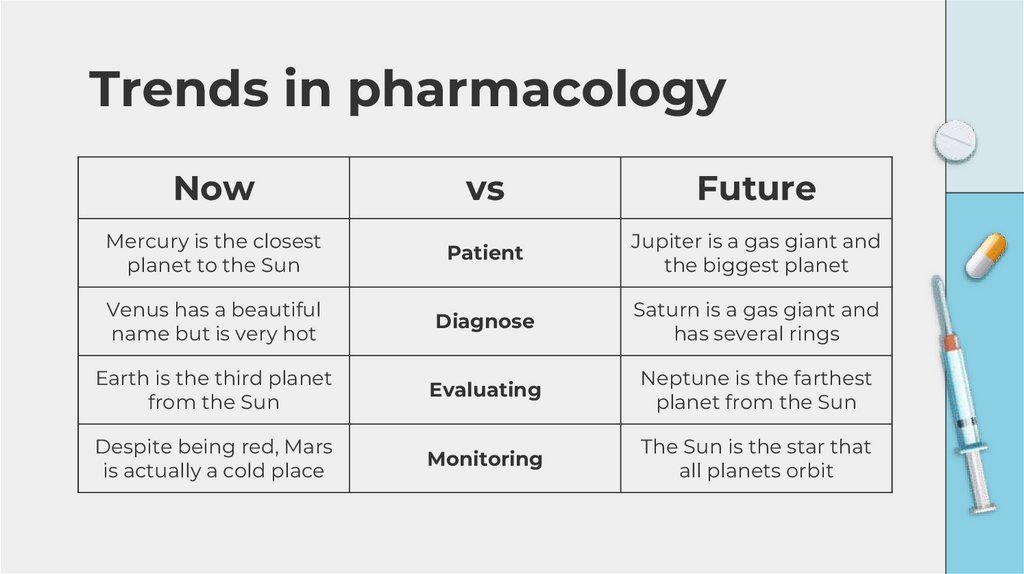 Trends in pharmacology

| Now | vs | Future |
|---|---|---|
| Mercury is the closest planet to the Sun | Patient | Jupiter is a gas giant and the biggest planet |
| Venus has a beautiful name but is very hot | Diagnose | Saturn is a gas giant and has several rings |
| Earth is the third planet from the Sun | Evaluating | Neptune is the farthest planet from the Sun |
| Despite being red, Mars is actually a cold place | Monitoring | The Sun is the star that all planets orbit |